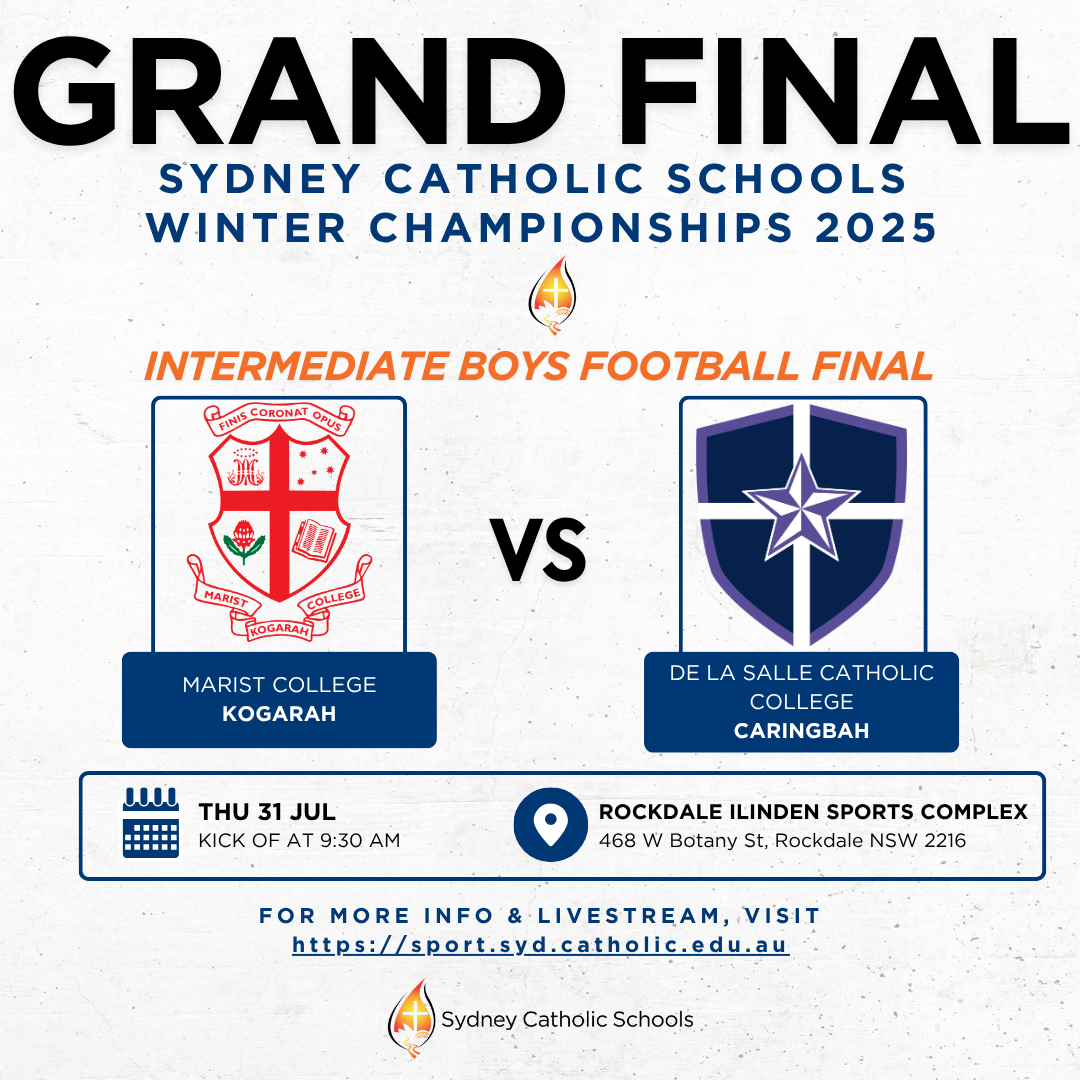 GRAND FINAL
SYDNEY CATHOLIC SCHOOLS
WINTER CHAMPIONSHIPS 2025

INTERMEDIATE BOYS FOOTBALL FINAL

FINIS CORONAT OPUS
MARIST COLLEGE
KOGARAH

VS

MARIST COLLEGE
KOGARAH

DE LA SALLE CATHOLIC COLLEGE
CARINGBAH

THU 31 JUL
KICK OF AT 9:30 AM

ROCKDALE ILINDEN SPORTS COMPLEX
468 W Botany St, Rockdale NSW 2216

FOR MORE INFO & LIVESTREAM, VISIT
https://sport.syd.catholic.edu.au

Sydney Catholic Schools